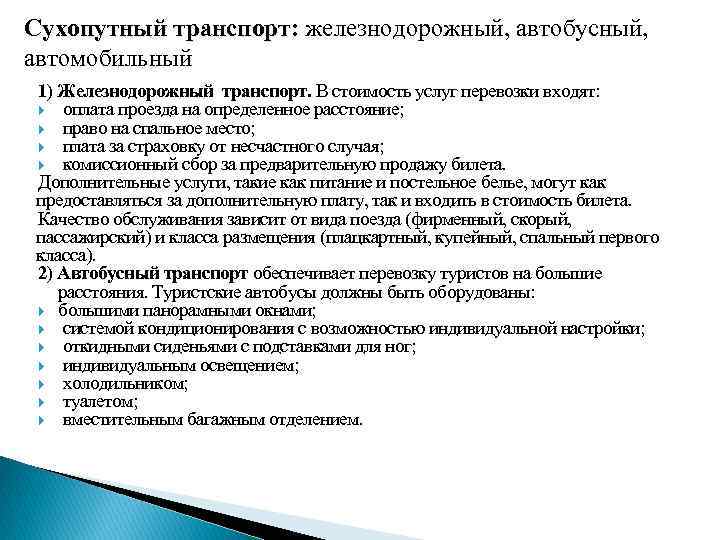 Сухопутный транспорт: железнодорожный, автобусный, автомобильный

1) Железнодорожный транспорт. В стоимость услуг перевозки входят:
- оплата проезда на определенное расстояние;
- право на спальное место;
- плата за страховку от несчастного случая;
- комиссионный сбор за предварительную продажу билета.

Дополнительные услуги, такие как питание и постельное белье, могут как предоставляться за дополнительную плату, так и входить в стоимость билета.

Качество обслуживания зависит от вида поезда (фирменный, скорый, пассажирский) и класса размещения (плацкартный, купейный, спальный первого класса).

2) Автобусный транспорт обеспечивает перевозку туристов на большие расстояния. Туристские автобусы должны быть оборудованы:
- большими панорамными окнами;
- системой кондиционирования с возможностью индивидуальной настройки;
- откидными сиденьями с подставками для ног;
- индивидуальным освещением;
- холодильником;
- туалетом;
- вместительным багажным отделением.